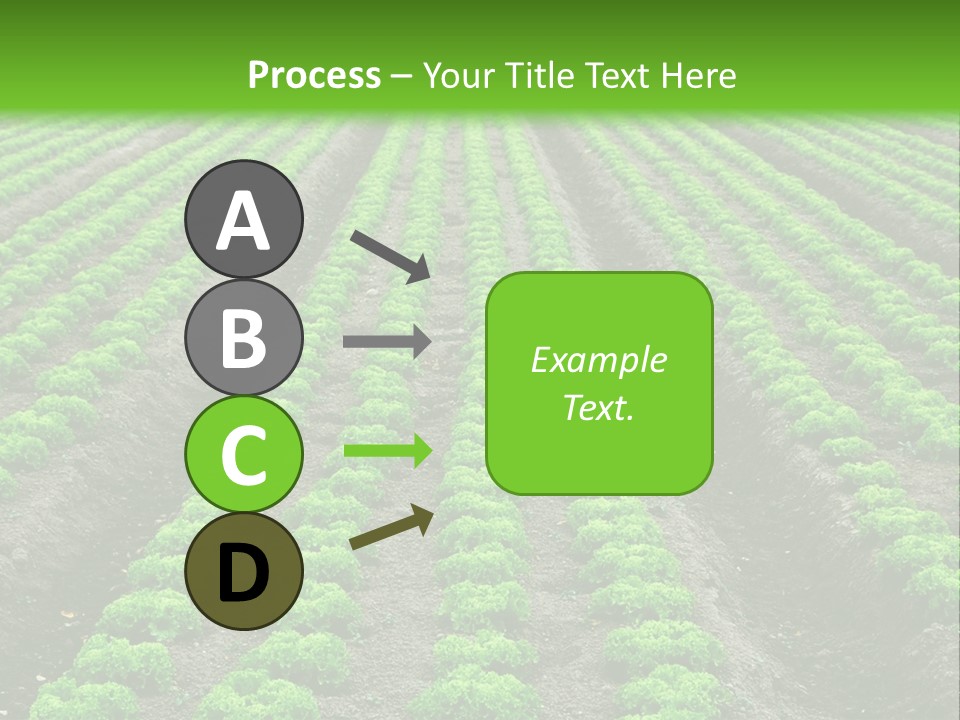 Process – Your Title Text Here

A

B

C

D

Example Text.